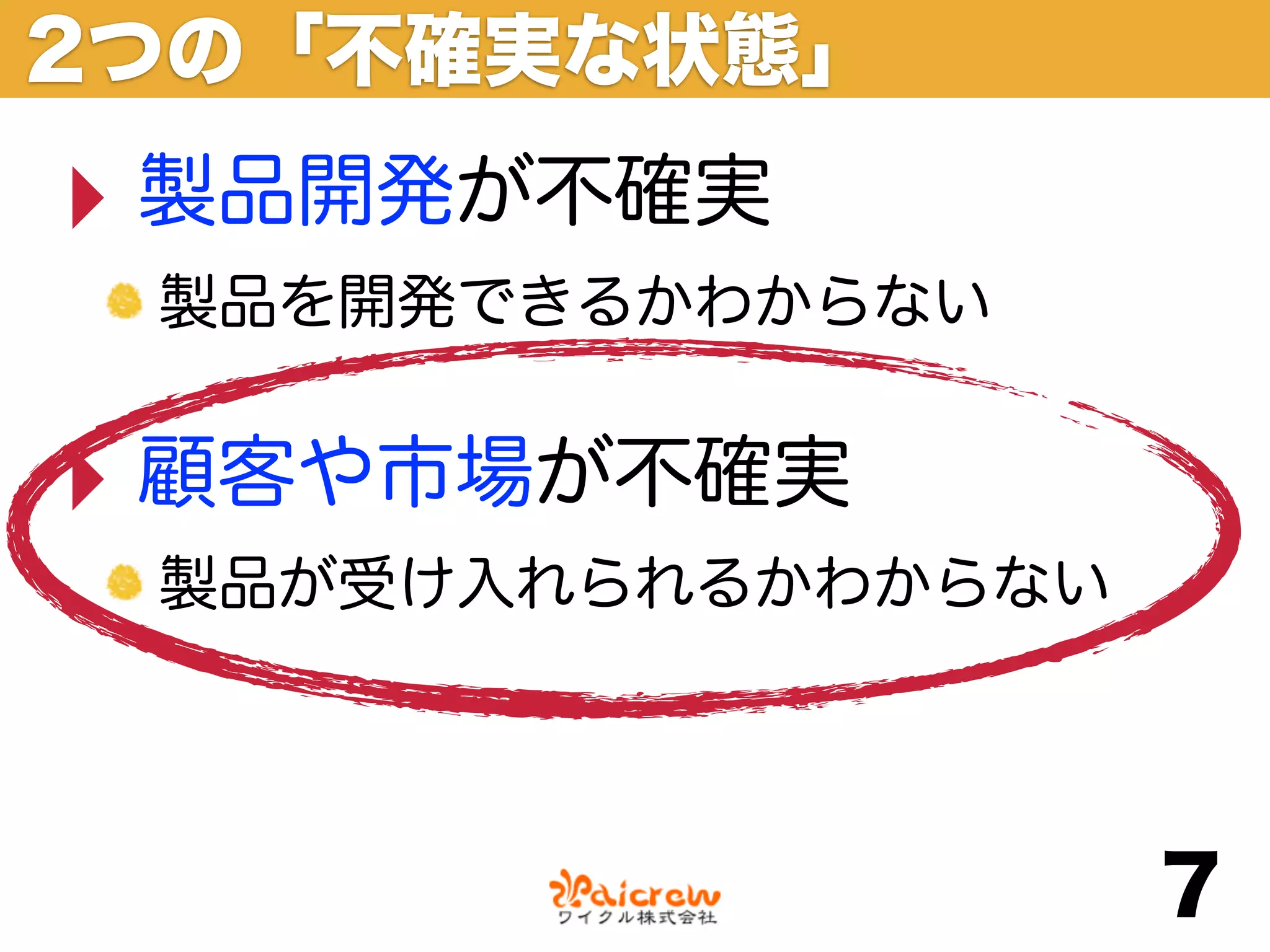 2つの「不確実な状態」

製品開発が不確実

製品を開発できるかわからない

顧客や市場が不確実

製品が受け入れられるかわからない

Waicrew
ワイクル株式会社

7